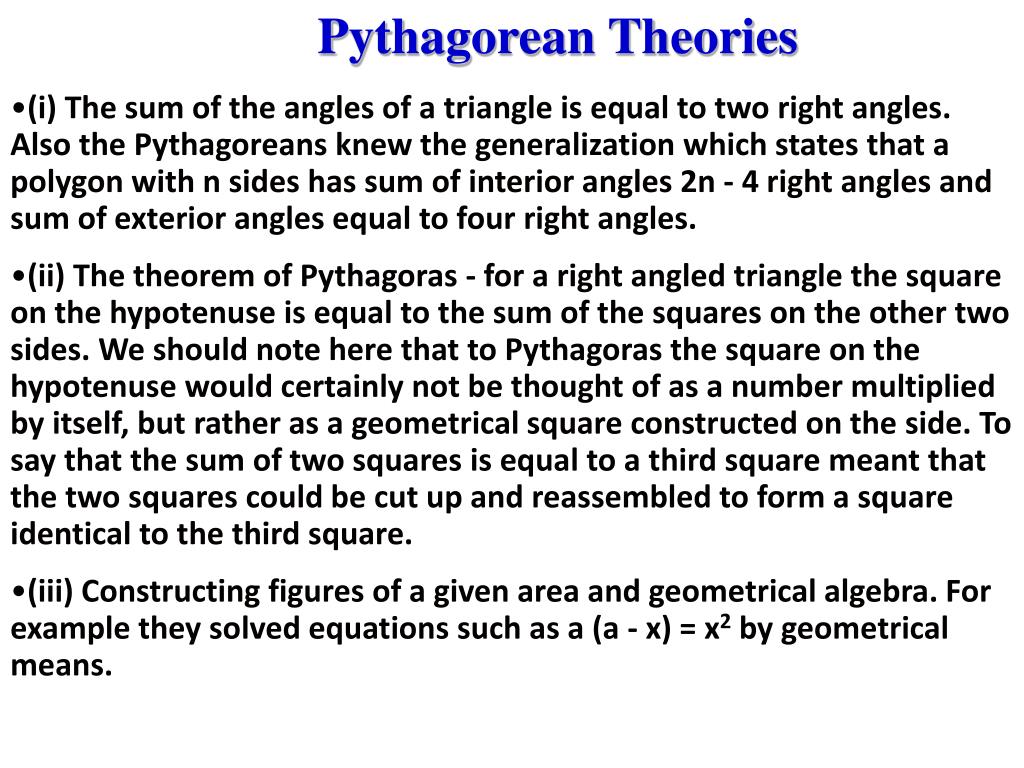 Pythagorean Theories

•(i) The sum of the angles of a triangle is equal to two right angles. Also the Pythagoreans knew the generalization which states that a polygon with n sides has sum of interior angles 2n - 4 right angles and sum of exterior angles equal to four right angles.

•(ii) The theorem of Pythagoras - for a right angled triangle the square on the hypotenuse is equal to the sum of the squares on the other two sides. We should note here that to Pythagoras the square on the hypotenuse would certainly not be thought of as a number multiplied by itself, but rather as a geometrical square constructed on the side. To say that the sum of two squares is equal to a third square meant that the two squares could be cut up and reassembled to form a square identical to the third square.

•(iii) Constructing figures of a given area and geometrical algebra. For example they solved equations such as $a (a - x) = x^2$ by geometrical means.